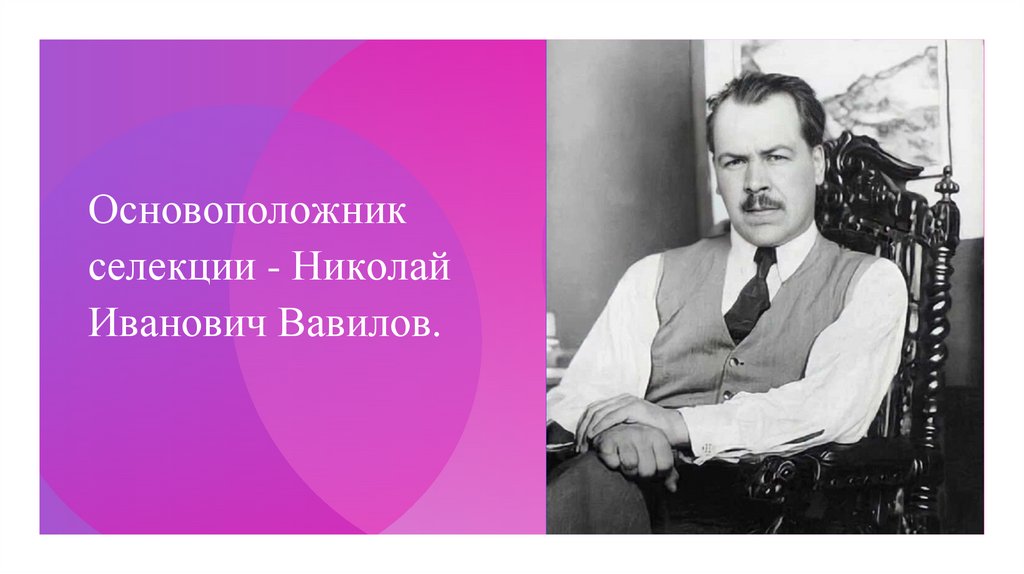 Основоположник селекции - Николай Иванович Вавилов.